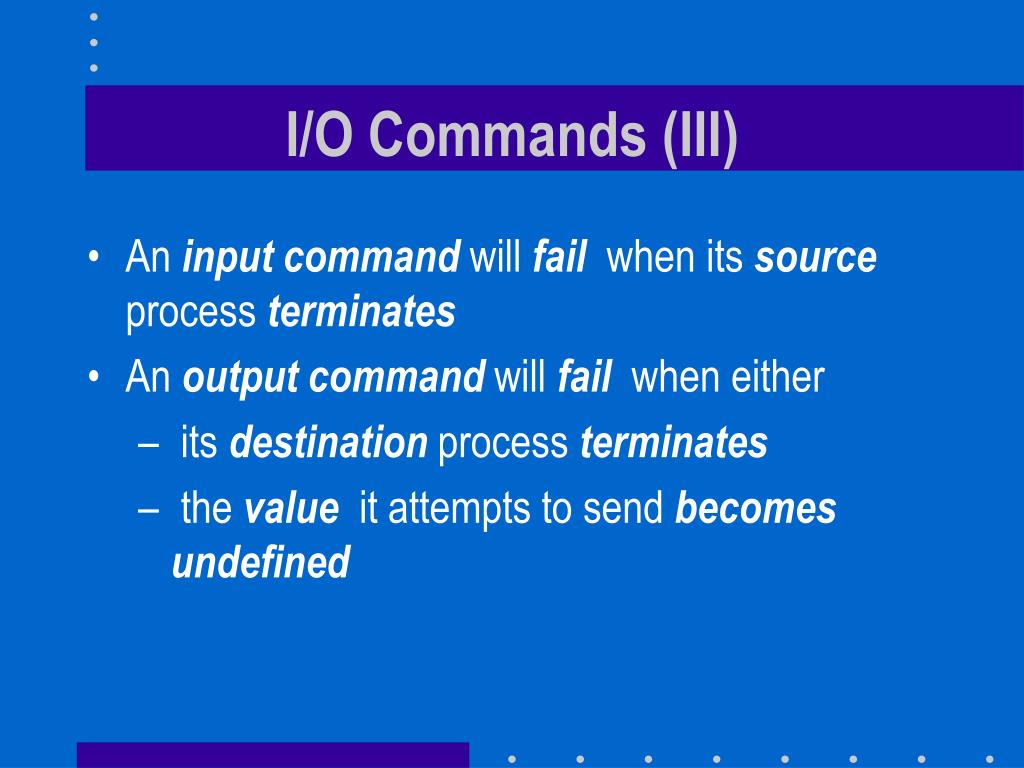 I/O Commands (III)

• An input command will fail when its source process terminates
• An output command will fail when either
– its destination process terminates
– the value it attempts to send becomes undefined